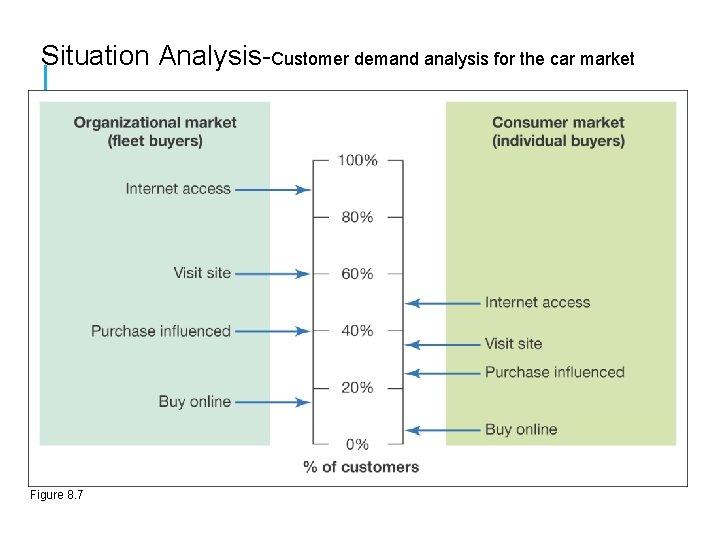 Situation Analysis-Customer demand analysis for the car market

Organizational market (fleet buyers)

Internet access

Visit site

Purchase influenced

Buy online

100%

80%

60%

40%

20%

0%

% of customers

Consumer market (individual buyers)

Internet access

Visit site

Purchase influenced

Buy online

Figure 8.7